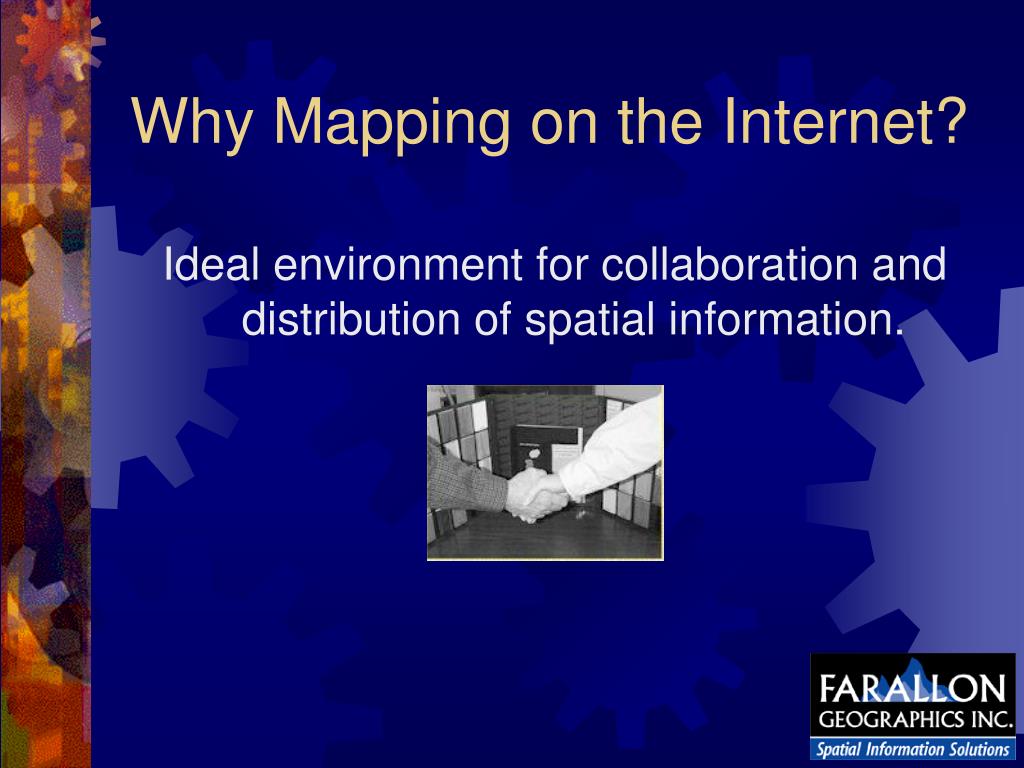 Why Mapping on the Internet?

Ideal environment for collaboration and distribution of spatial information.

FARALLON
GEOGRAPHICS INC.
Spatial Information Solutions